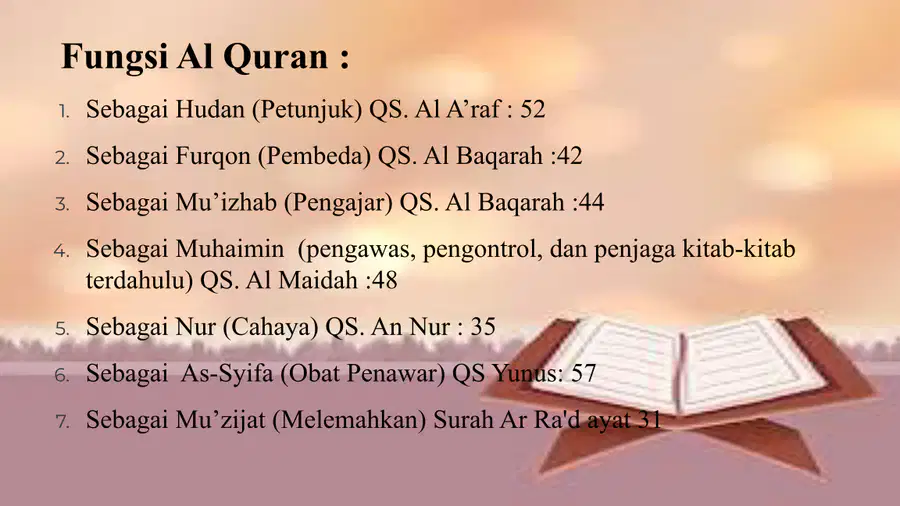 Fungsi Al Quran :

1. Sebagai Hudan (Petunjuk) QS. Al A’raf : 52
2. Sebagai Furqon (Pembeda) QS. Al Baqarah :42
3. Sebagai Mu’izhab (Pengajar) QS. Al Baqarah :44
4. Sebagai Muhaimin (pengawas, pengontrol, dan penjaga kitab-kitab terdahulu) QS. Al Maidah :48
5. Sebagai Nur (Cahaya) QS. An Nur : 35
6. Sebagai As-Syifa (Obat Penawar) QS Yunus: 57
7. Sebagai Mu’zijat (Melemahkan) Surah Ar Ra'd ayat 31